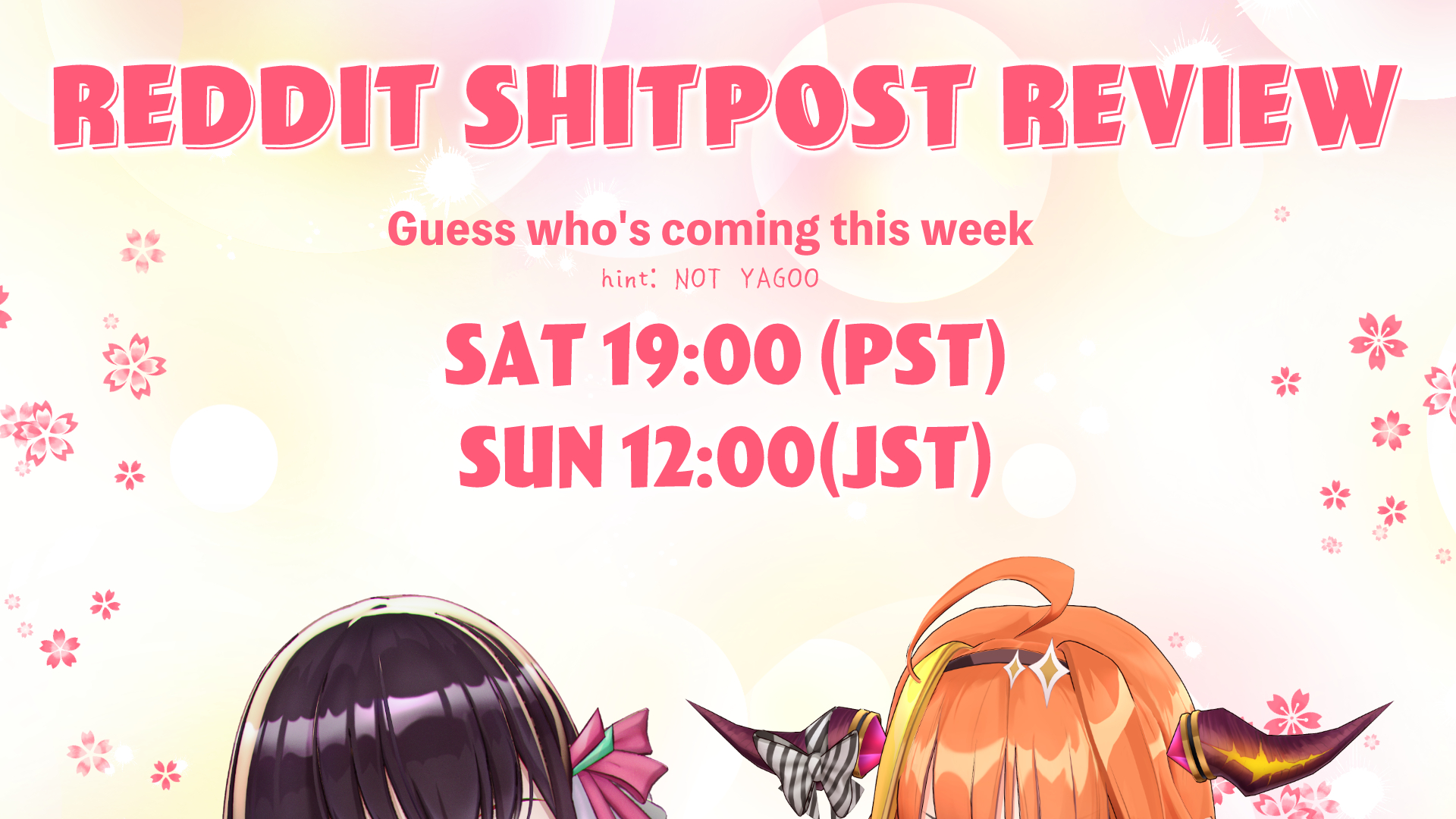 REDDIT SHITPOST REVIEW

Guess who's coming this week

hint: NOT YAGOO

SAT 19:00 (PST)
SUN 12:00(JST)